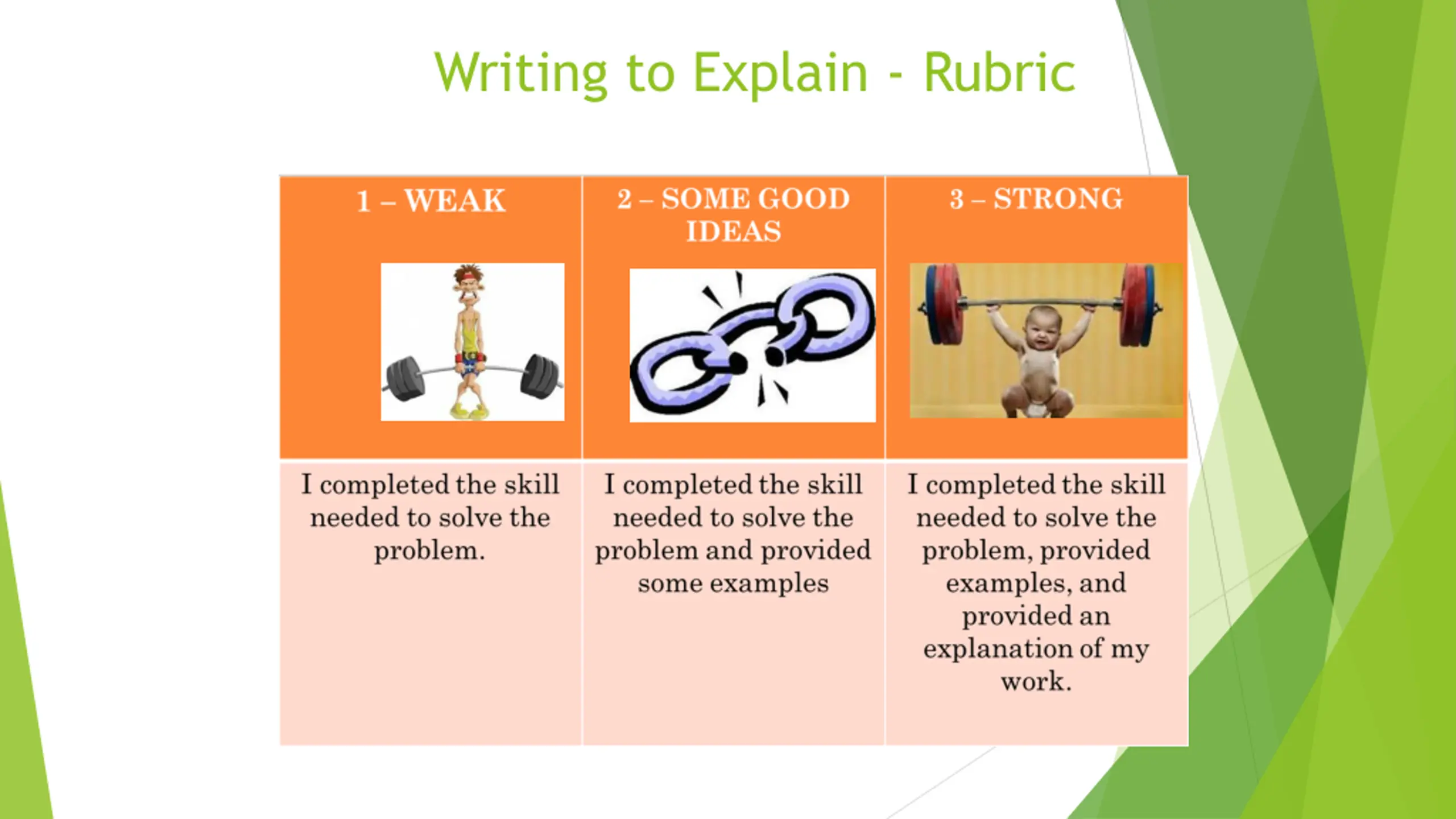 Writing to Explain - Rubric

| 1 – WEAK | 2 – SOME GOOD IDEAS | 3 – STRONG |
|---|---|---|
| I completed the skill needed to solve the problem. | I completed the skill needed to solve the problem and provided some examples | I completed the skill needed to solve the problem, provided examples, and provided an explanation of my work. |